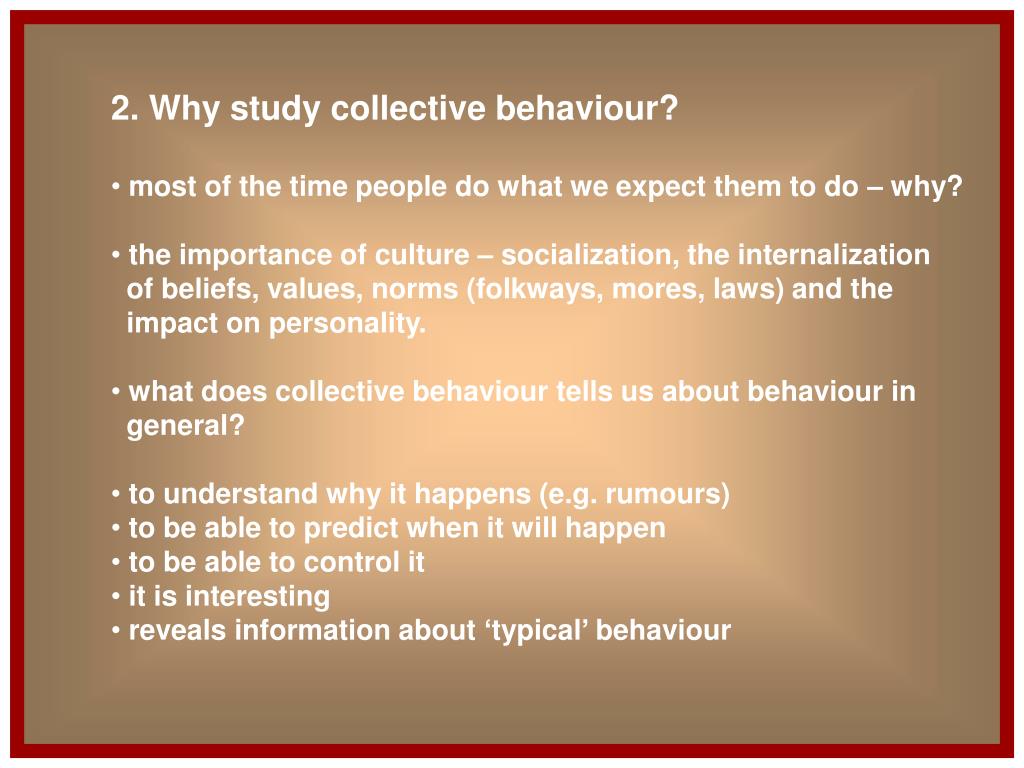 2. Why study collective behaviour?

• most of the time people do what we expect them to do – why?

• the importance of culture – socialization, the internalization of beliefs, values, norms (folkways, mores, laws) and the impact on personality.

• what does collective behaviour tells us about behaviour in general?

• to understand why it happens (e.g. rumours)
• to be able to predict when it will happen
• to be able to control it
• it is interesting
• reveals information about ‘typical’ behaviour